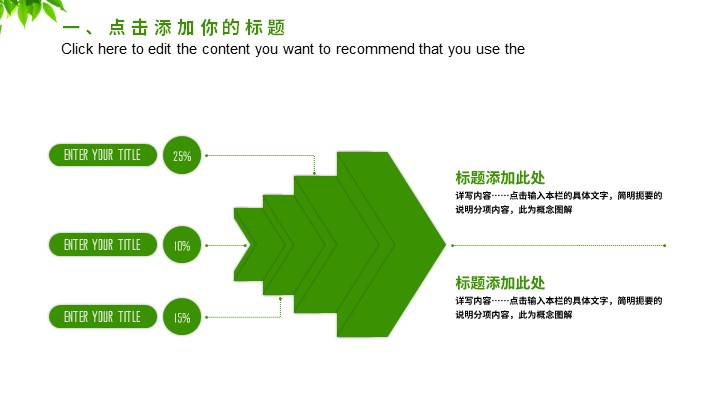 一、点击添加你的标题
Click here to edit the content you want to recommend that you use the

ENTER YOUR TITLE
25%
ENTER YOUR TITLE
10%
ENTER YOUR TITLE
15%

标题添加此处
详写内容……点击输入本栏的具体文字，简明扼要的说明分项内容，此为概念图解

标题添加此处
详写内容……点击输入本栏的具体文字，简明扼要的说明分项内容，此为概念图解